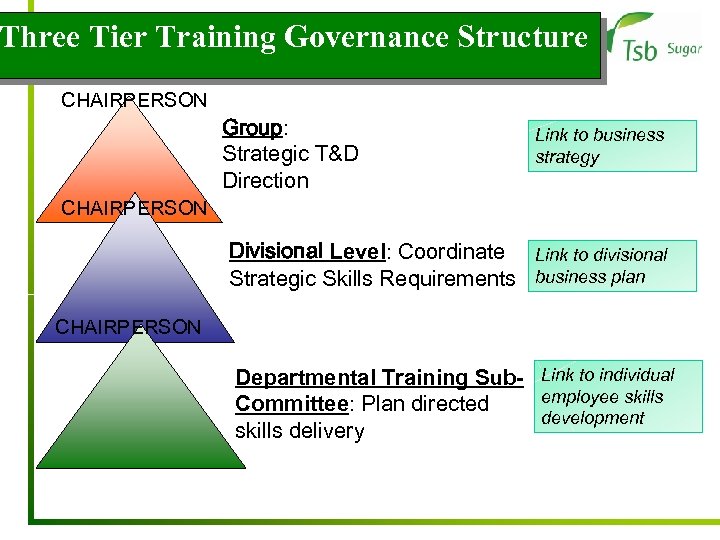 Three Tier Training Governance Structure

Tsb Sugar

CHAIRPERSON

Group:
Strategic T&D Direction

Link to business strategy

CHAIRPERSON

Divisional Level: Coordinate Strategic Skills Requirements

Link to divisional business plan

CHAIRPERSON

Departmental Training Sub-Committee: Plan directed skills delivery

Link to individual employee skills development